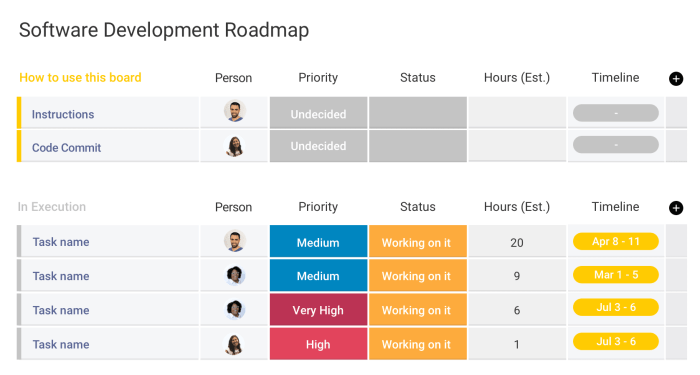 Software Development Roadmap

| How to use this board | Person | Priority | Status | Hours (Est.) | Timeline |
|---|---|---|---|---|---|
| Instructions | | Undecided | | | - |
| Code Commit | | Undecided | | | - |

| In Execution | Person | Priority | Status | Hours (Est.) | Timeline |
|---|---|---|---|---|---|
| Task name | | Medium | Working on it | 20 | Apr 8 - 11 |
| Task name | | Medium | Working on it | 9 | Mar 1 - 5 |
| Task name | | Very High | Working on it | 6 | Jul 3 - 6 |
| Task name | | High | Working on it | 1 | Jul 3 - 6 |